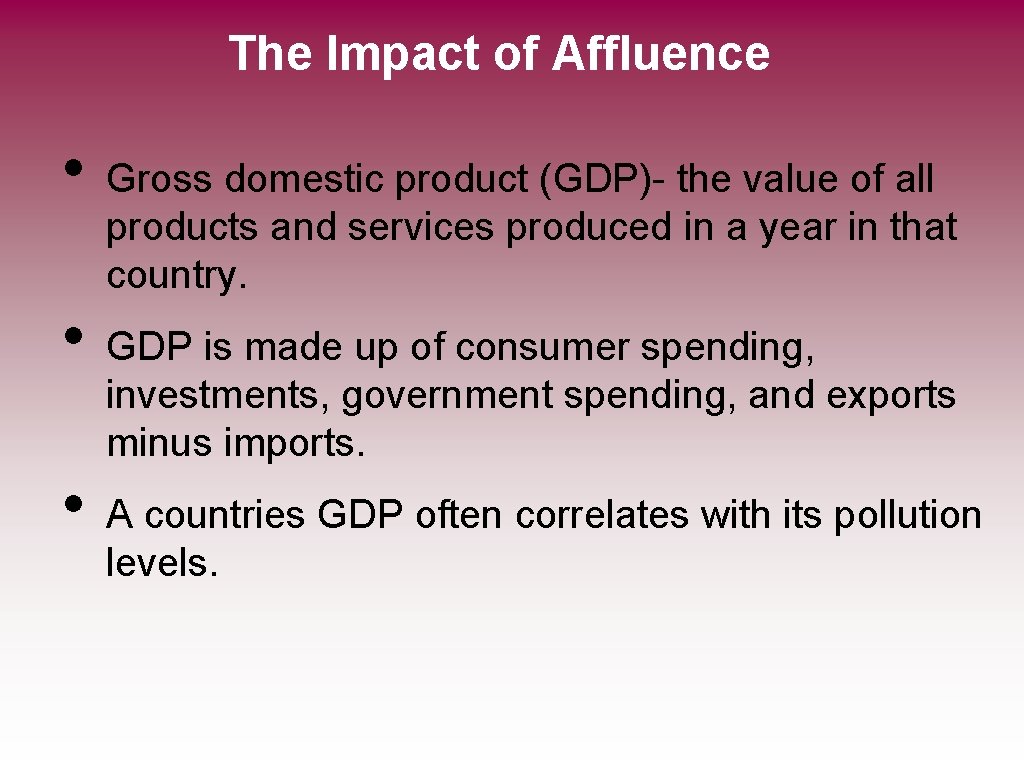 The Impact of Affluence

• Gross domestic product (GDP)- the value of all products and services produced in a year in that country.

• GDP is made up of consumer spending, investments, government spending, and exports minus imports.

• A countries GDP often correlates with its pollution levels.